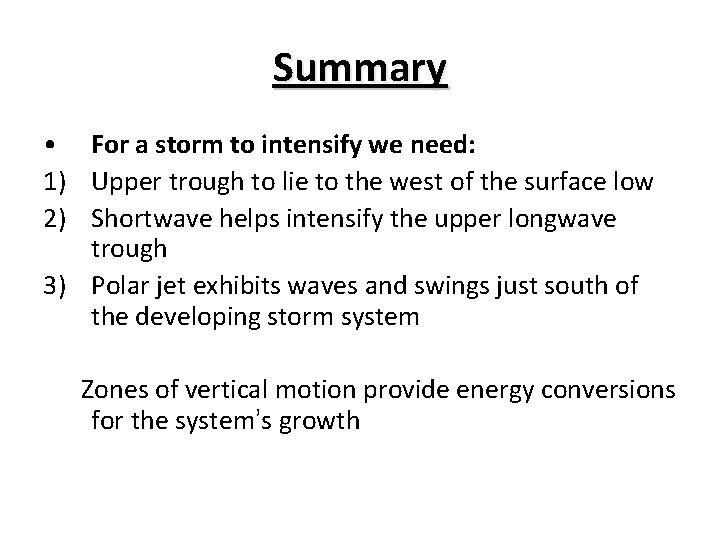 Summary

• For a storm to intensify we need:
1) Upper trough to lie to the west of the surface low
2) Shortwave helps intensify the upper longwave trough
3) Polar jet exhibits waves and swings just south of the developing storm system

Zones of vertical motion provide energy conversions for the system's growth